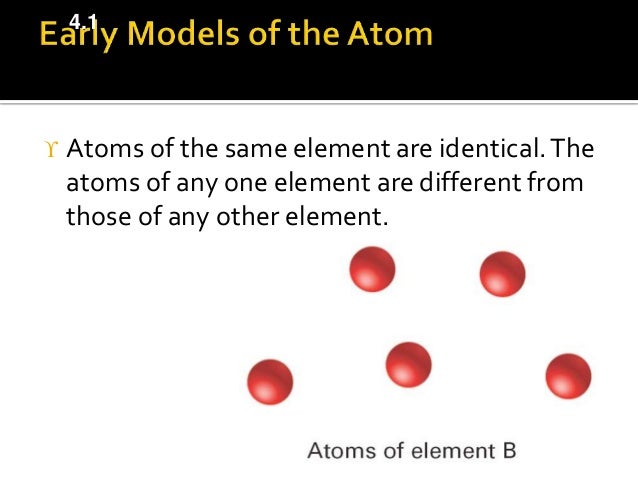 4.1

Early Models of the Atom

ϒ Atoms of the same element are identical. The atoms of any one element are different from those of any other element.

Atoms of element B